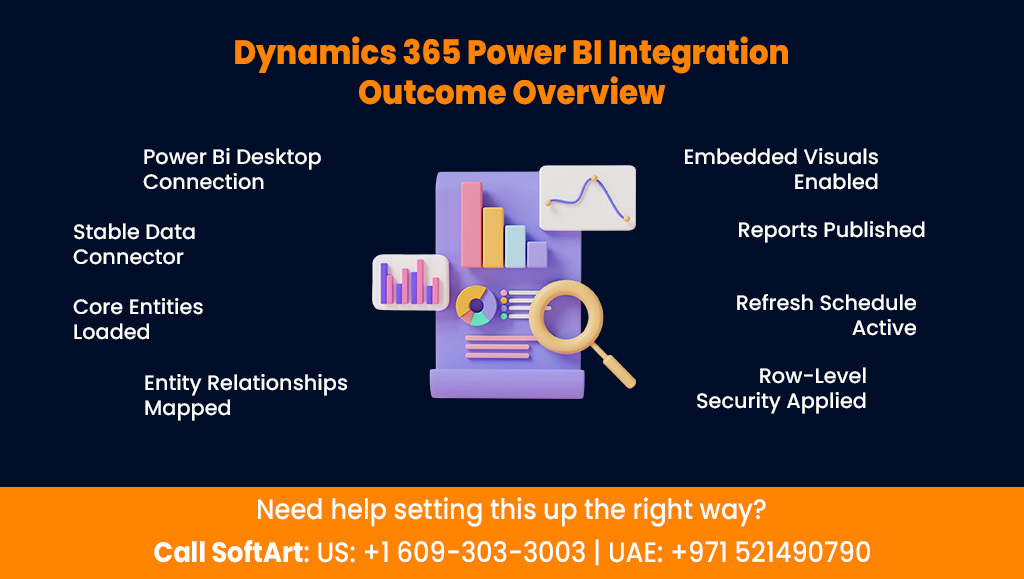 Dynamics 365 Power BI Integration
Outcome Overview

Power Bi Desktop Connection

Stable Data Connector

Core Entities Loaded

Entity Relationships Mapped

Embedded Visuals Enabled

Reports Published

Refresh Schedule Active

Row-Level Security Applied

Need help setting this up the right way?

Call SoftArt: US: +1 609-303-3003 | UAE: +971 521490790